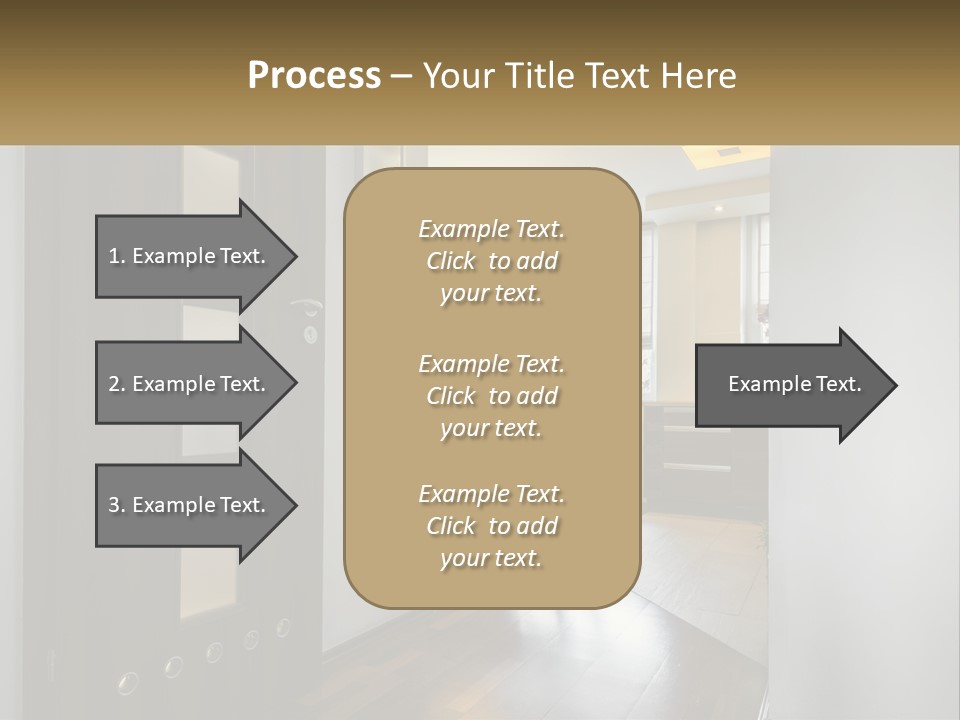 Process – Your Title Text Here

1. Example Text.

2. Example Text.

3. Example Text.

Example Text. Click to add your text.

Example Text. Click to add your text.

Example Text. Click to add your text.

Example Text.